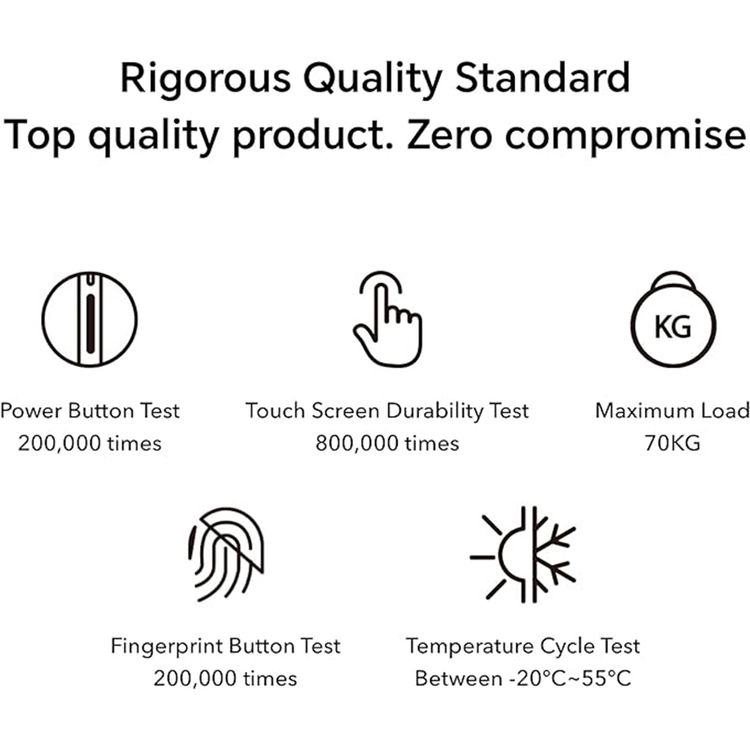 Rigorous Quality Standard
Top quality product. Zero compromise

Power Button Test
200,000 times

Touch Screen Durability Test
800,000 times

KG

Maximum Load
70KG

Fingerprint Button Test
200,000 times

Temperature Cycle Test
Between -20°C~55°C